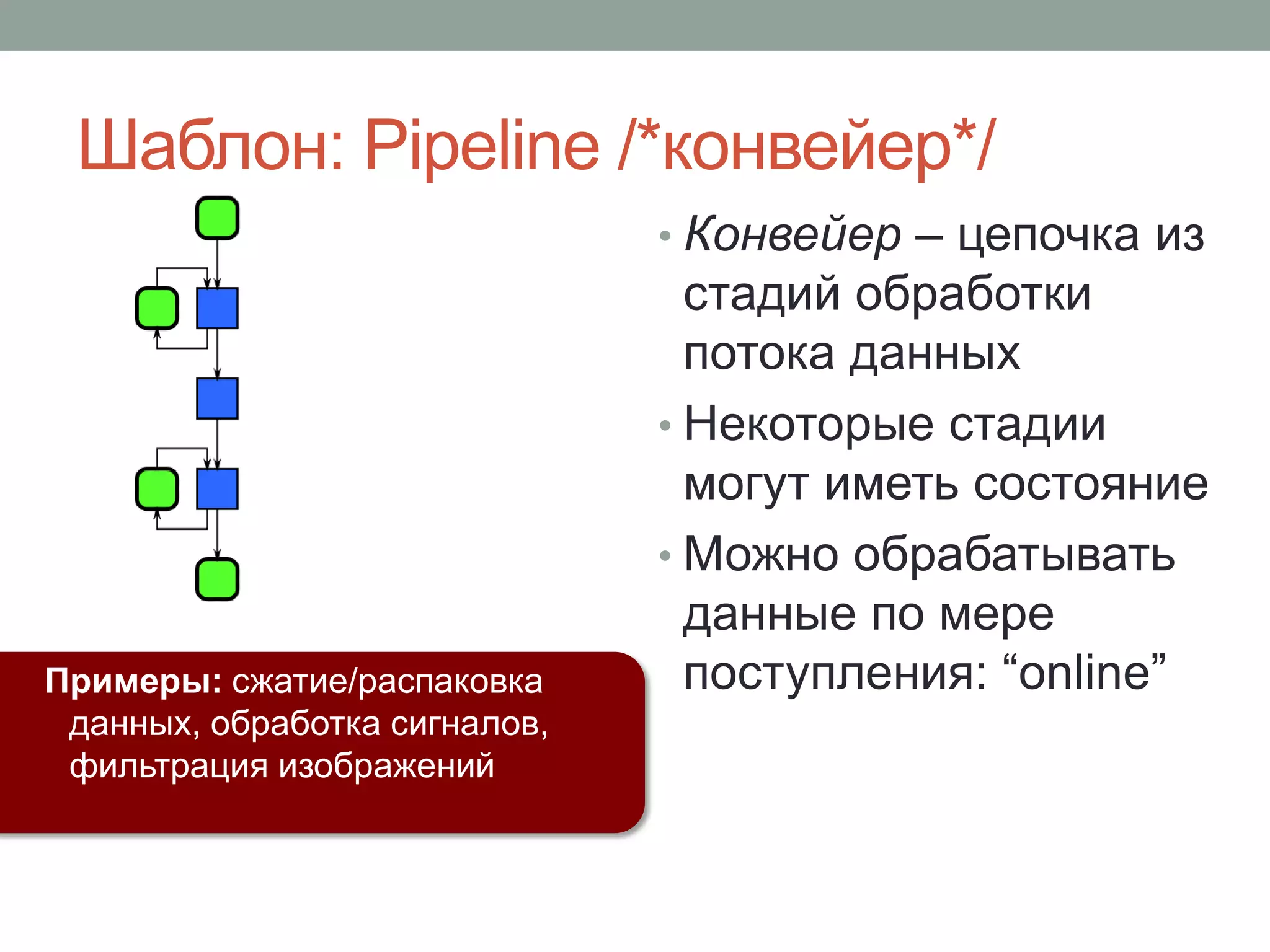 Шаблон: Pipeline /*конвейер*/

• Конвейер – цепочка из стадий обработки потока данных
• Некоторые стадии могут иметь состояние
• Можно обрабатывать данные по мере поступления: “online”

Примеры: сжатие/распаковка данных, обработка сигналов, фильтрация изображений